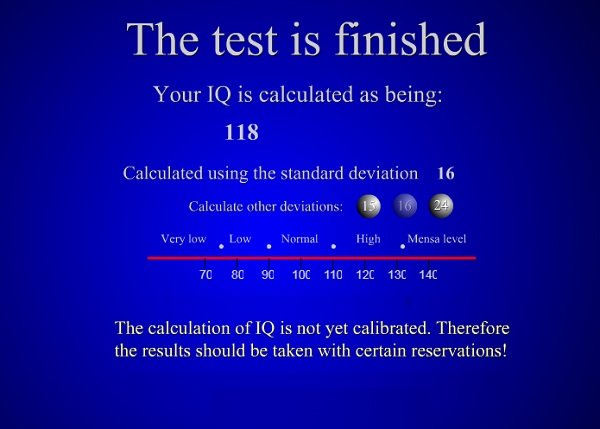 The test is finished

Your IQ is calculated as being:

118

Calculated using the standard deviation 16

Calculate other deviations: 15 16 24

Very low Low Normal High Mensa level

70 80 90 100 110 120 130 140

The calculation of IQ is not yet calibrated. Therefore the results should be taken with certain reservations!